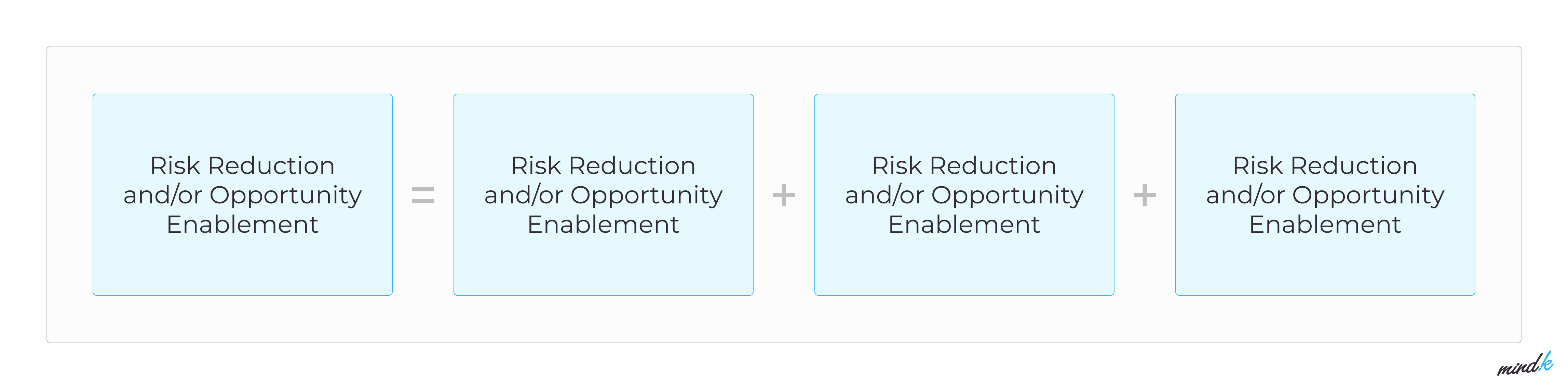 Risk Reduction and/or Opportunity Enablement

=

Risk Reduction and/or Opportunity Enablement

+

Risk Reduction and/or Opportunity Enablement

+

Risk Reduction and/or Opportunity Enablement

mind.k